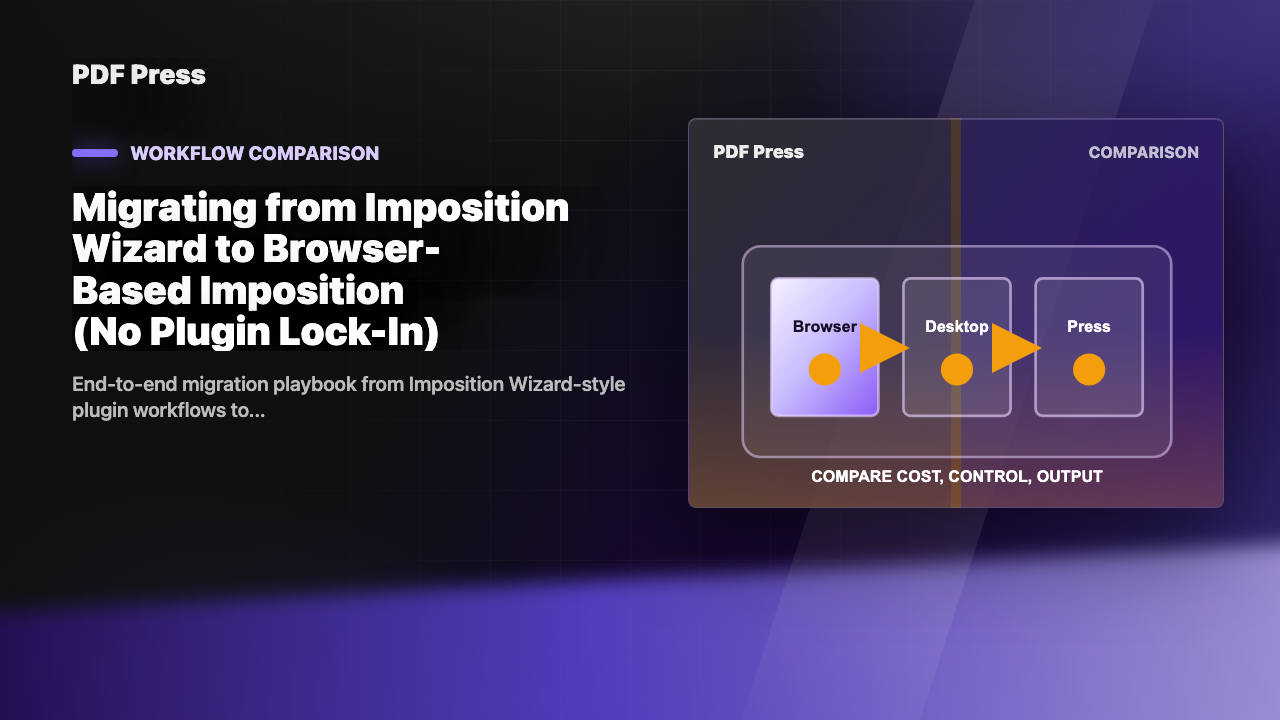 PDF Press

WORKFLOW COMPARISON

Migrating from Imposition Wizard to Browser-Based Imposition (No Plugin Lock-In)

End-to-end migration playbook from Imposition Wizard-style plugin workflows to...

PDF Press

COMPARISON

Browser

Desktop

Press

COMPARE COST, CONTROL, OUTPUT